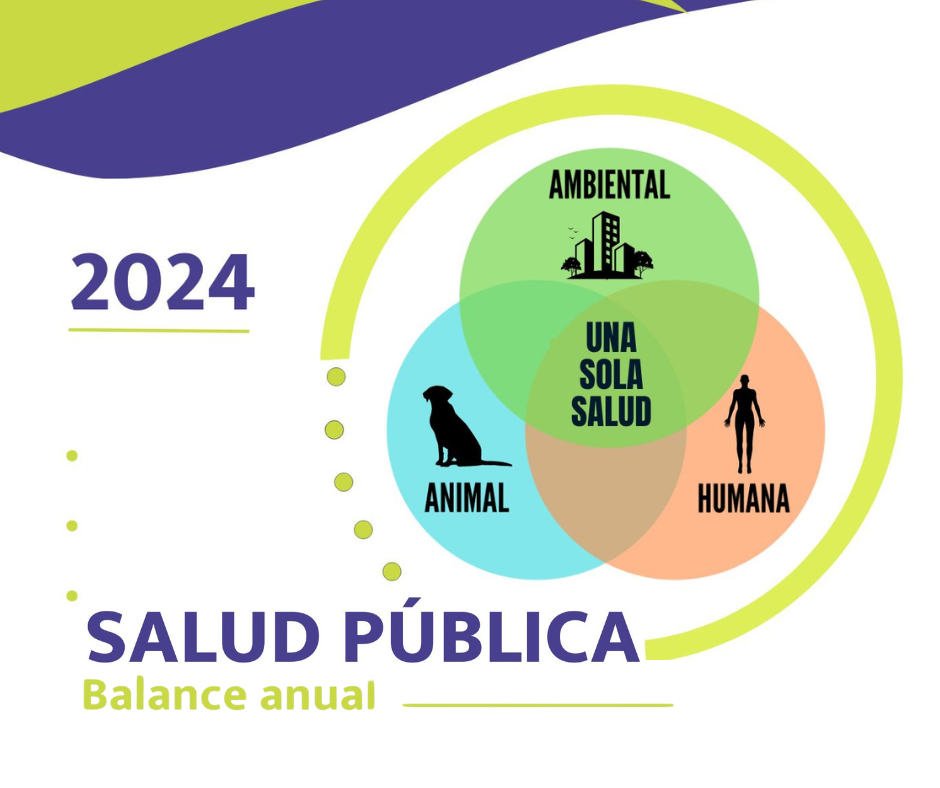 2024

AMBIENTAL

UNA SOLA SALUD

ANIMAL

HUMANA

SALUD PÚBLICA

Balance anual